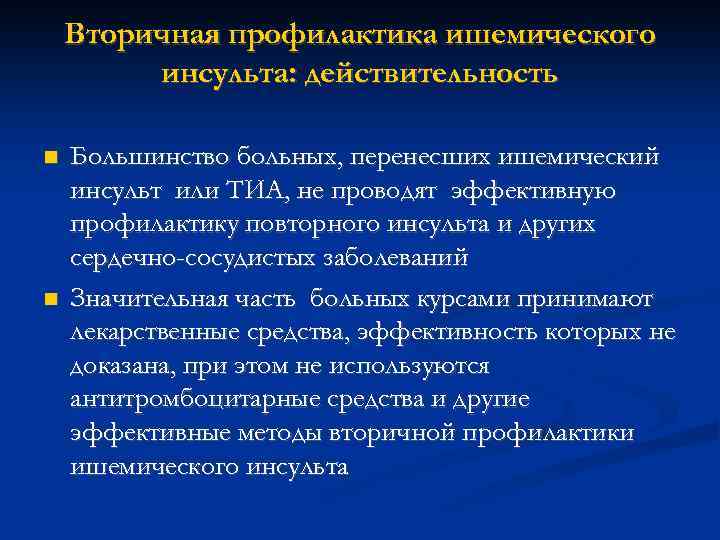 Вторичная профилактика ишемического инсульта: действительность

Большинство больных, перенесших ишемический инсульт или ТИА, не проводят эффективную профилактику повторного инсульта и других сердечно-сосудистых заболеваний

Значительная часть больных курсами принимают лекарственные средства, эффективность которых не доказана, при этом не используются антитромбоцитарные средства и другие эффективные методы вторичной профилактики ишемического инсульта